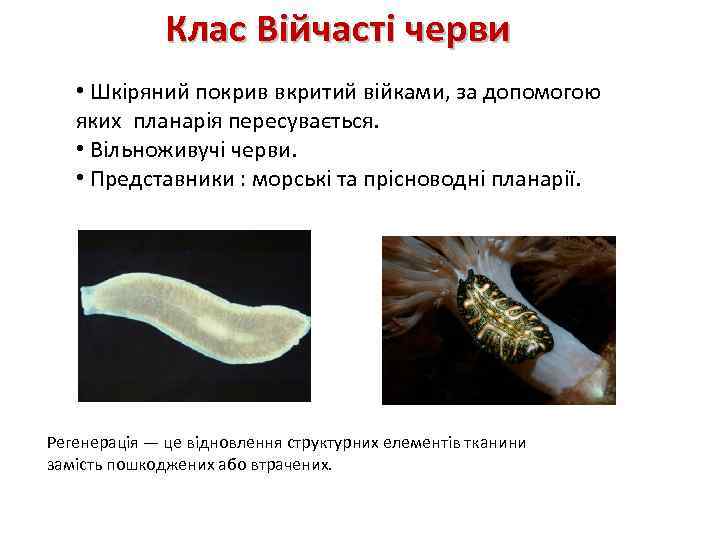 Клас Війчасті черви

• Шкіряний покрив вкритий війками, за допомогою яких  планарія пересувається.
• Вільноживучі черви.
• Представники : морські та прісноводні планарії.

Регенерація — це відновлення структурних елементів тканини замість пошкоджених або втрачених.